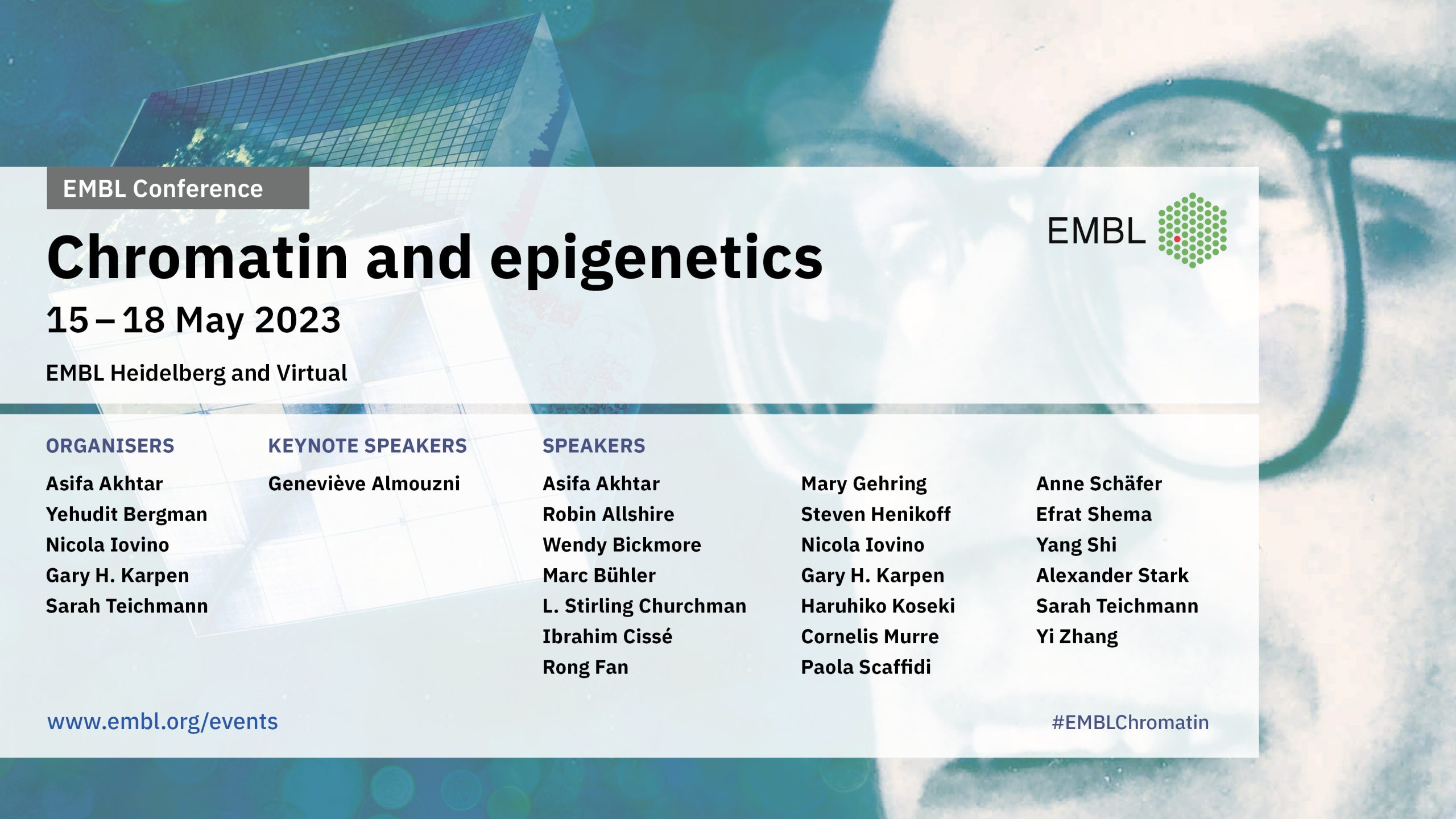 EMBL Conference

EMBL

Chromatin and epigenetics

15 – 18 May 2023

EMBL Heidelberg and Virtual

ORGANISERS

Asifa Akhtar
Yehudit Bergman
Nicola Iovino
Gary H. Karpen
Sarah Teichmann

KEYNOTE SPEAKERS

Geneviève Almouzni

SPEAKERS

Asifa Akhtar
Robin Allshire
Wendy Bickmore
Marc Bühler
L. Stirling Churchman
Ibrahim Cissé
Rong Fan

Mary Gehring
Steven Henikoff
Nicola Iovino
Gary H. Karpen
Haruhiko Koseki
Cornelis Murre
Paola Scaffidi

Anne Schäfer
Efrat Shema
Yang Shi
Alexander Stark
Sarah Teichmann
Yi Zhang

www.embl.org/events

#EMBLChromatin